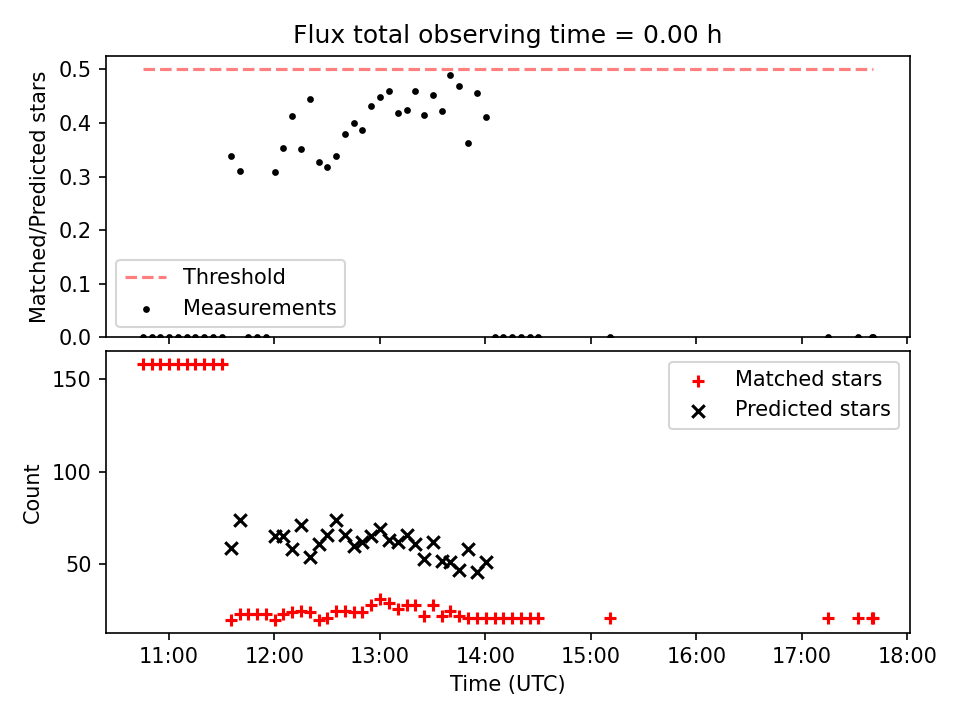 Flux total observing time = 0.00 h

Matched/Predicted stars

0.5
0.4
0.3
0.2
0.1
0.0

Threshold
Measurements

Count

150
100
50

Matched stars
Predicted stars

11:00 12:00 13:00 14:00 15:00 16:00 17:00 18:00

Time (UTC)